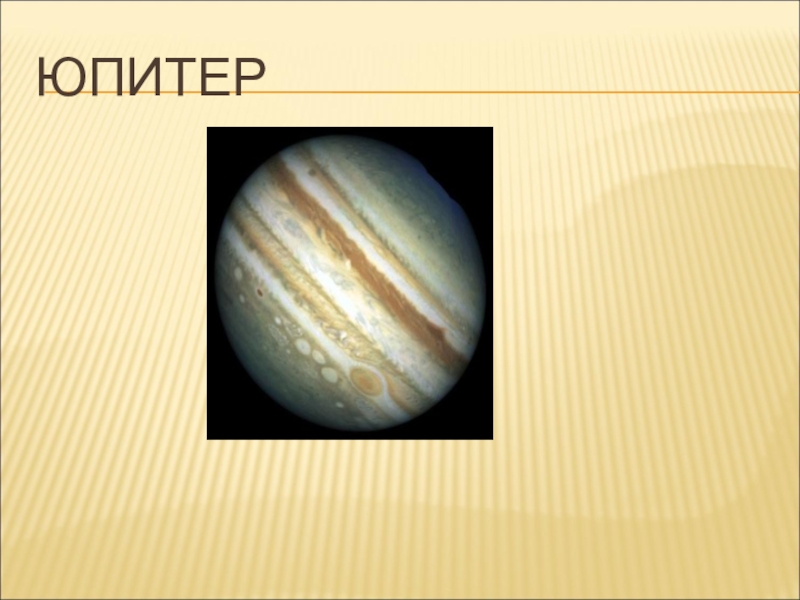 ЮПИТЕР